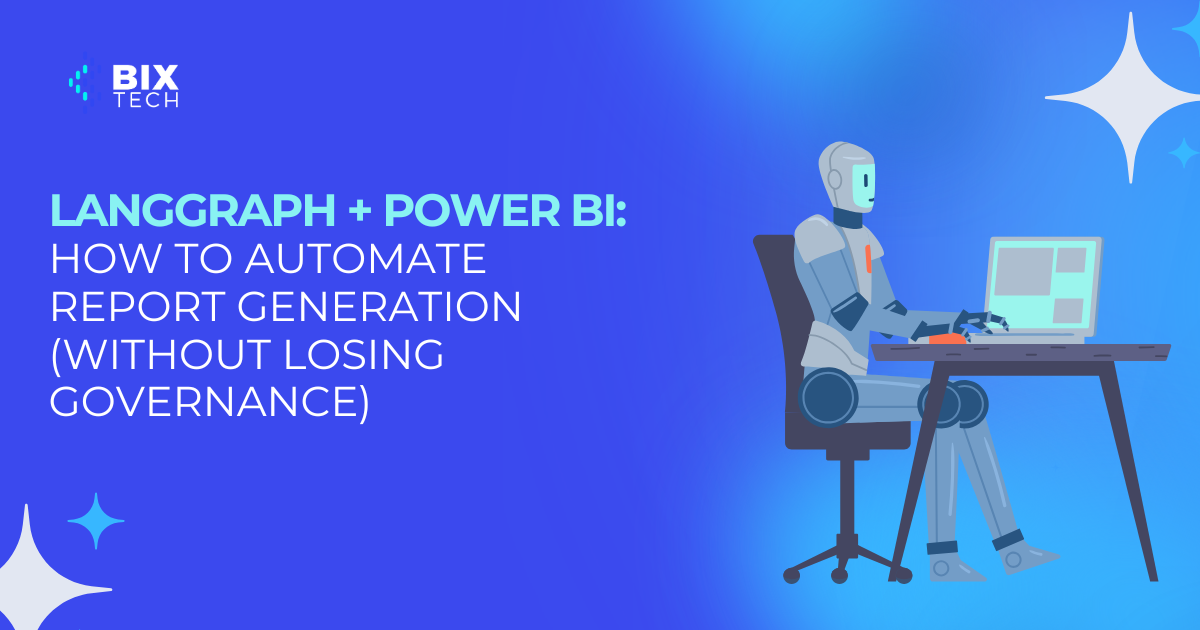 BIX TECH

LANGGRAPH + POWER BI: HOW TO AUTOMATE REPORT GENERATION (WITHOUT LOSING GOVERNANCE)